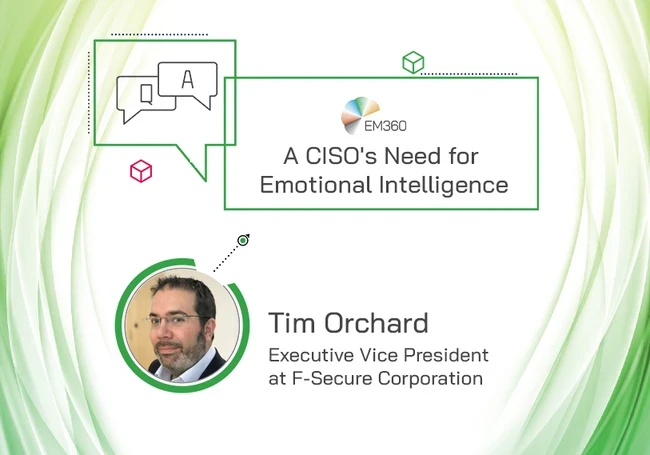 Q

A

EM360

A CISO's Need for Emotional Intelligence

Tim Orchard

Executive Vice President at F-Secure Corporation